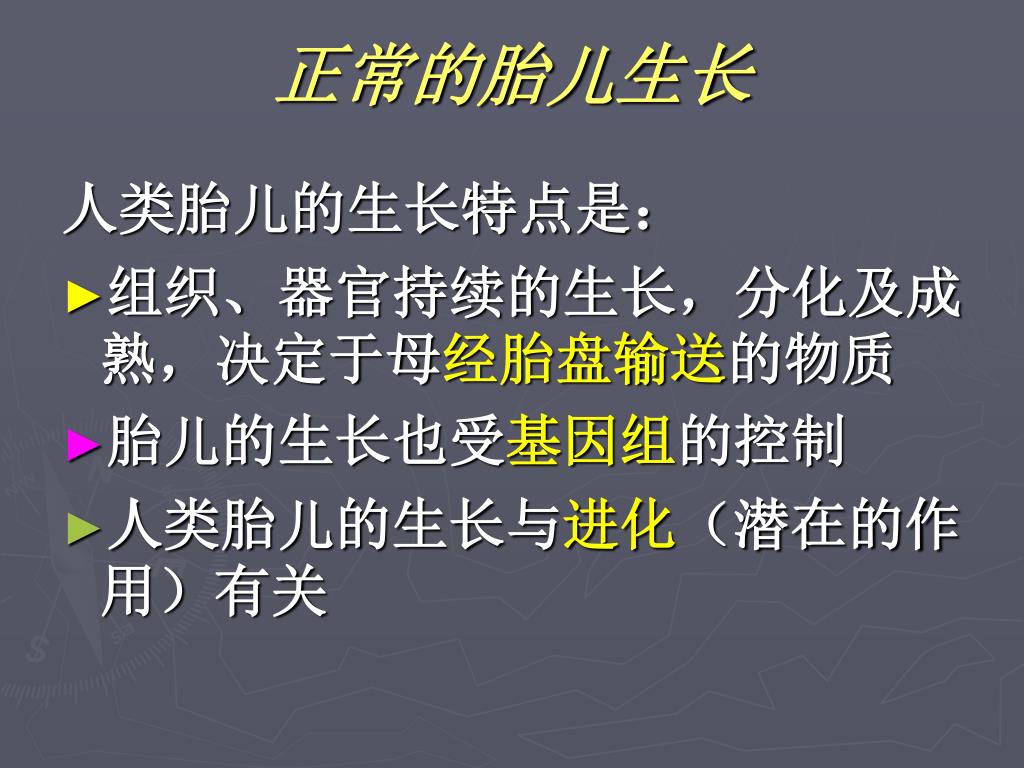 正常的胎儿生长

人类胎儿的生长特点是：

►组织、器官持续的生长，分化及成熟，决定于母经胎盘输送的物质

►胎儿的生长也受基因组的控制

►人类胎儿的生长与进化（潜在的作用）有关